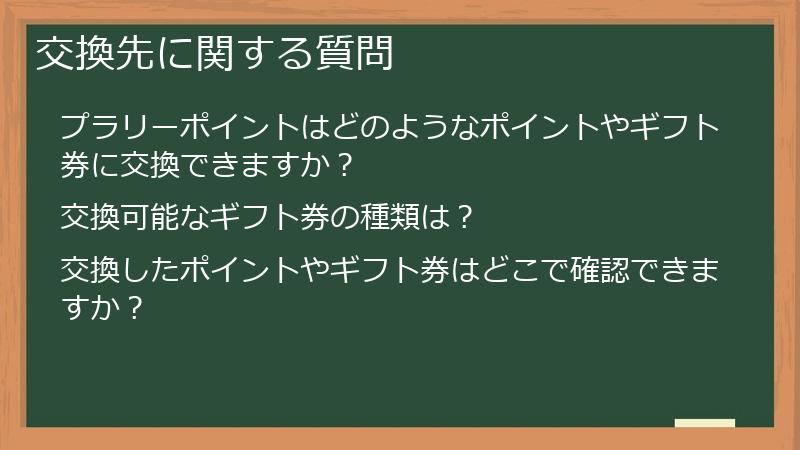 交換先に関する質問

プラリーポイントはどのようなポイントやギフト券に交換できますか？

交換可能なギフト券の種類は？

交換したポイントやギフト券はどこで確認できますか？